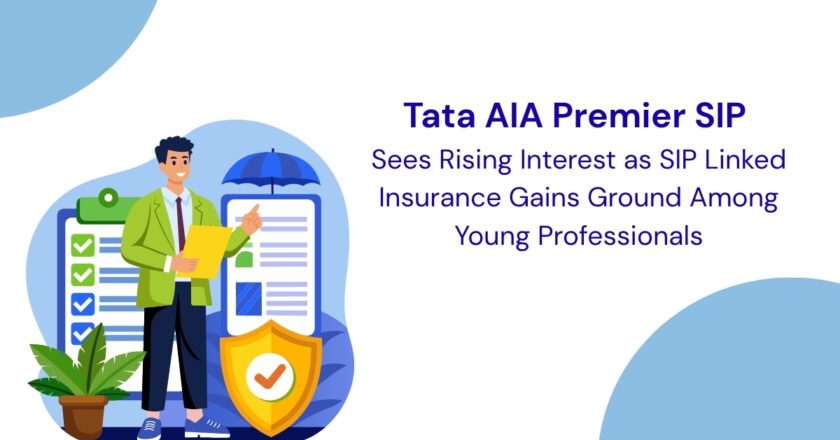 Tata AIA Premier SIP

Sees Rising Interest as SIP Linked Insurance Gains Ground Among Young Professionals